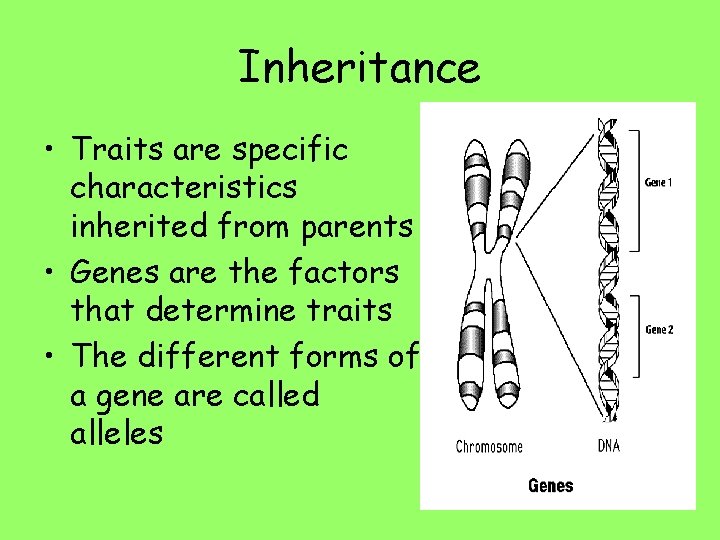 Inheritance

• Traits are specific characteristics inherited from parents

• Genes are the factors that determine traits

• The different forms of a gene are called alleles

Gene 1

Gene 2

Chromosome

DNA

Genes